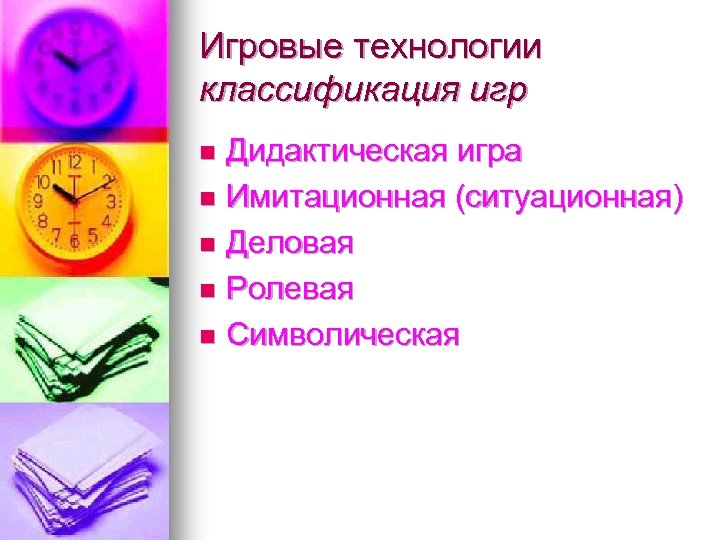 Игровые технологии
классификация игр

- Дидактическая игра
- Имитационная (ситуационная)
- Деловая
- Ролевая
- Символическая